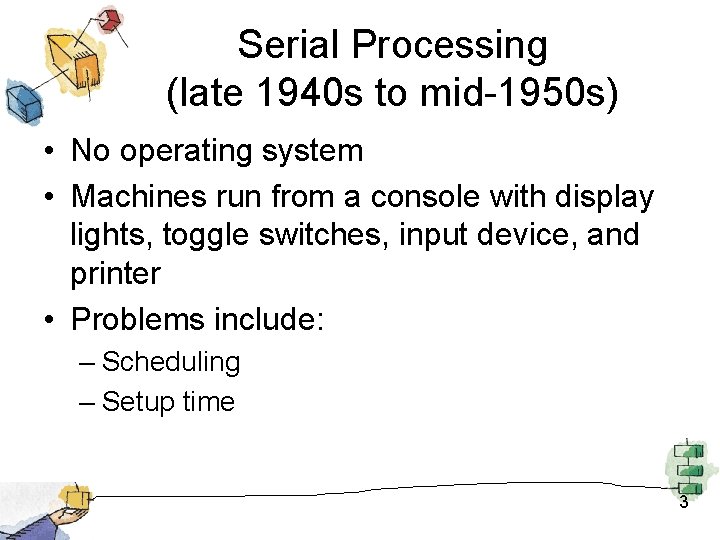 Serial Processing
(late 1940s to mid-1950s)

• No operating system
• Machines run from a console with display lights, toggle switches, input device, and printer
• Problems include:
– Scheduling
– Setup time

3